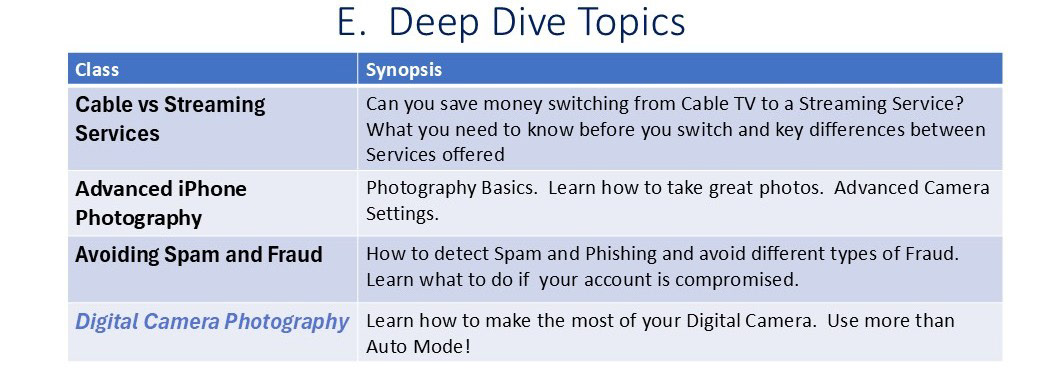 E. Deep Dive Topics

| Class | Synopsis |
|---|---|
| Cable vs Streaming Services | Can you save money switching from Cable TV to a Streaming Service? What you need to know before you switch and key differences between Services offered |
| Advanced iPhone Photography | Photography Basics. Learn how to take great photos. Advanced Camera Settings. |
| Avoiding Spam and Fraud | How to detect Spam and Phishing and avoid different types of Fraud. Learn what to do if your account is compromised. |
| Digital Camera Photography | Learn how to make the most of your Digital Camera. Use more than Auto Mode! |